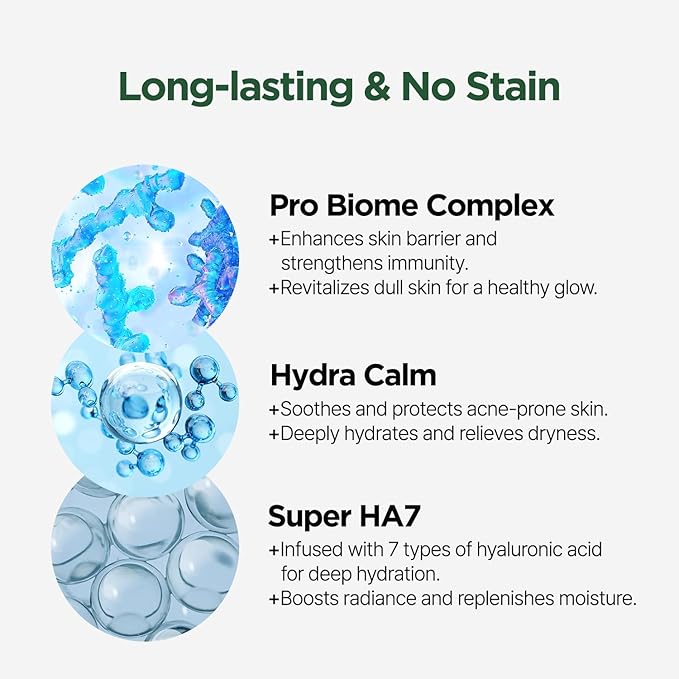 Long-lasting & No Stain

Pro Biome Complex
+Enhances skin barrier and strengthens immunity.
+Revitalizes dull skin for a healthy glow.

Hydra Calm
+Soothes and protects acne-prone skin.
+Deeply hydrates and relieves dryness.

Super HA7
+Infused with 7 types of hyaluronic acid for deep hydration.
+Boosts radiance and replenishes moisture.